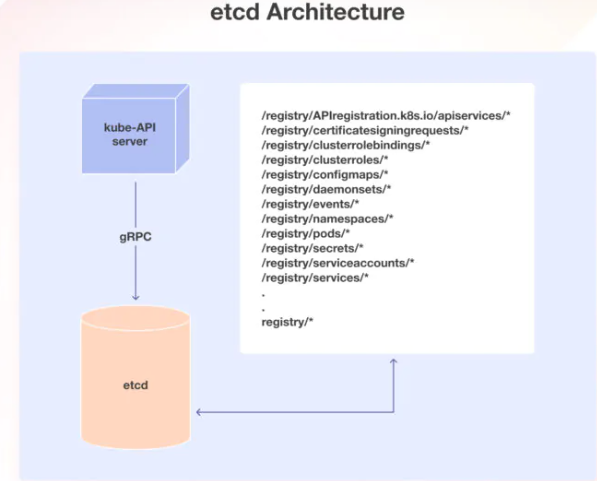 etcd Architecture

kube-API server

gRPC

etcd

/registry/APIregistration.k8s.io/apiservices/*
/registry/certificatesigningrequests/*
/registry/clusterrolebindings/*
/registry/clusterroles/*
/registry/configmaps/*
/registry/daemonsets/*
/registry/events/*
/registry/namespaces/*
/registry/pods/*
/registry/secrets/*
/registry/serviceaccounts/*
/registry/services/*
.
.
registry/*